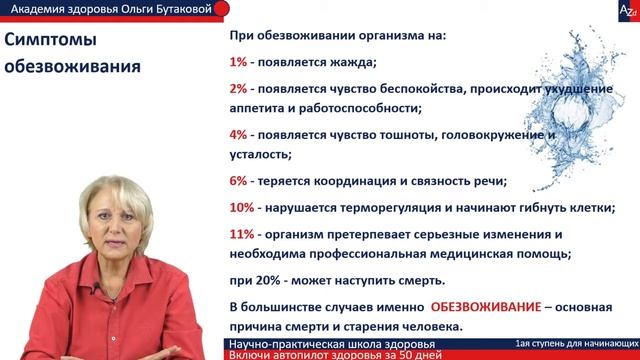 Академия здоровья Ольги Бутаковой

AZd

Симптомы обезвоживания

При обезвоживании организма на:

1% - появляется жажда;

2% - появляется чувство беспокойства, происходит ухудшение аппетита и работоспособности;

4% - появляется чувство тошноты, головокружение и усталость;

6% - теряется координация и связность речи;

10% - нарушается терморегуляция и начинают гибнуть клетки;

11% - организм претерпевает серьезные изменения и необходима профессиональная медицинская помощь;

при 20% - может наступить смерть.

В большинстве случаев именно ОБЕЗВОЖИВАНИЕ – основная причина смерти и старения человека.

Научно-практическая школа здоровья

1ая ступень для начинающих

Включи автопилот здоровья за 50 дней